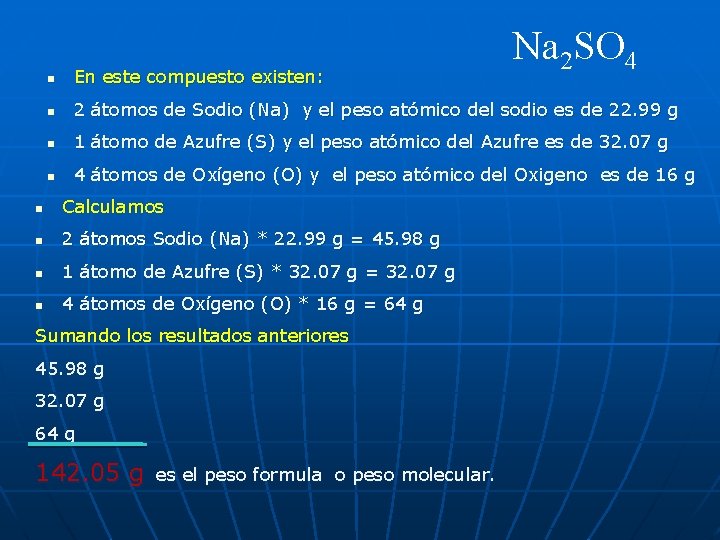 $Na_2SO_4$

- En este compuesto existen:
- 2 átomos de Sodio (Na) y el peso atómico del sodio es de 22.99 g
- 1 átomo de Azufre (S) y el peso atómico del Azufre es de 32.07 g
- 4 átomos de Oxígeno (O) y el peso atómico del Oxigeno es de 16 g
- Calculamos
- 2 átomos Sodio (Na) * 22.99 g = 45.98 g
- 1 átomo de Azufre (S) * 32.07 g = 32.07 g
- 4 átomos de Oxígeno (O) * 16 g = 64 g

Sumando los resultados anteriores

45.98 g

32.07 g

64 g

142.05 g es el peso formula o peso molecular.